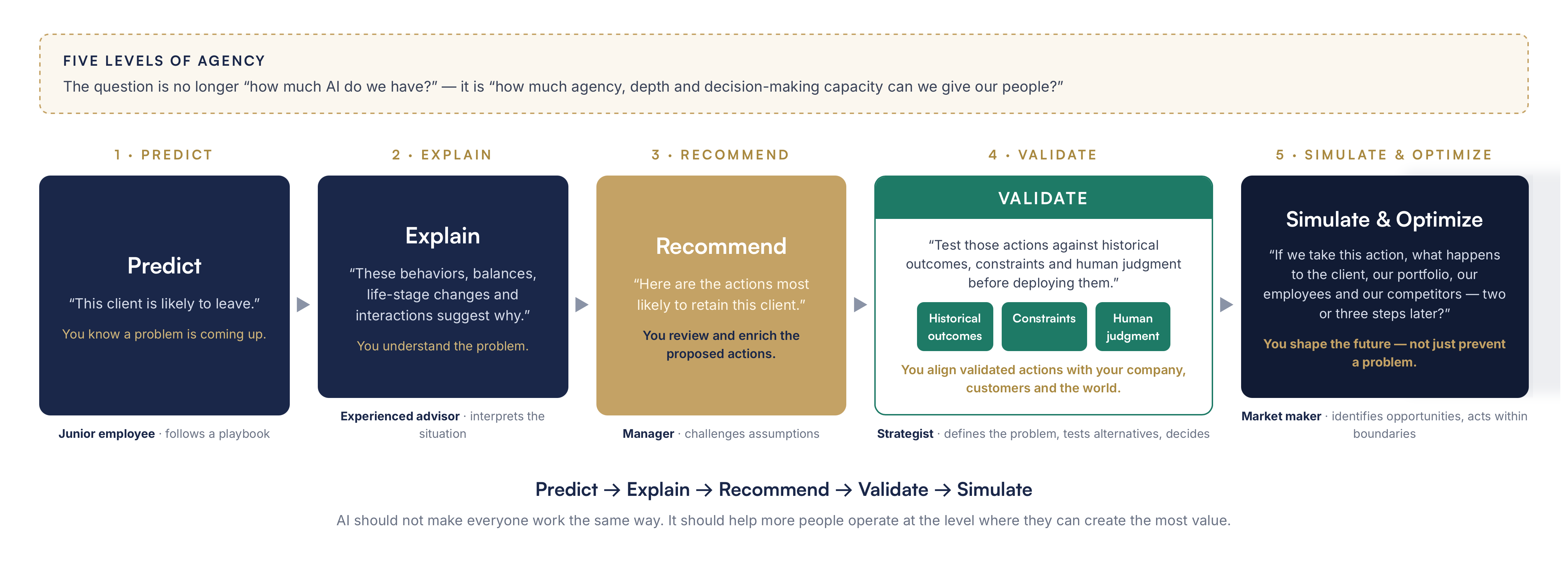 FIVE LEVELS OF AGENCY

The question is no longer “how much AI do we have?” — it is “how much agency, depth and decision-making capacity can we give our people?”

1 · PREDICT

Predict

“This client is likely to leave.”

You know a problem is coming up.

Junior employee · follows a playbook

2 · EXPLAIN

Explain

“These behaviors, balances, life-stage changes and interactions suggest why.”

You understand the problem.

Experienced advisor · interprets the situation

3 · RECOMMEND

Recommend

“Here are the actions most likely to retain this client.”

You review and enrich the proposed actions.

Manager · challenges assumptions

4 · VALIDATE

VALIDATE

“Test those actions against historical outcomes, constraints and human judgment before deploying them.”

Historical outcomes

Constraints

Human judgment

You align validated actions with your company, customers and the world.

Strategist · defines the problem, tests alternatives, decides

5 · SIMULATE & OPTIMIZE

Simulate & Optimize

“If we take this action, what happens to the client, our portfolio, our employees and our competitors — two or three steps later?”

You shape the future — not just prevent a problem.

Market maker · identifies opportunities, acts within boundaries

Predict → Explain → Recommend → Validate → Simulate

AI should not make everyone work the same way. It should help more people operate at the level where they can create the most value.